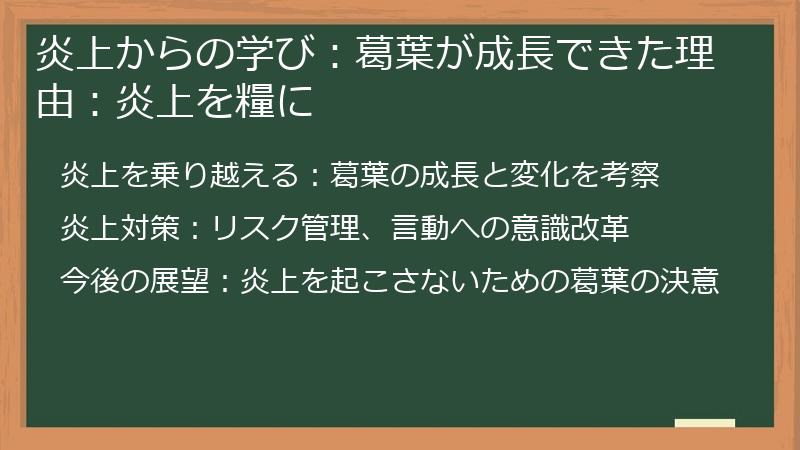 炎上からの学び：葛葉が成長できた理由：炎上を糧に

炎上を乗り越える：葛葉の成長と変化を考察

炎上対策：リスク管理、言動への意識改革

今後の展望：炎上を起こさないための葛葉の決意